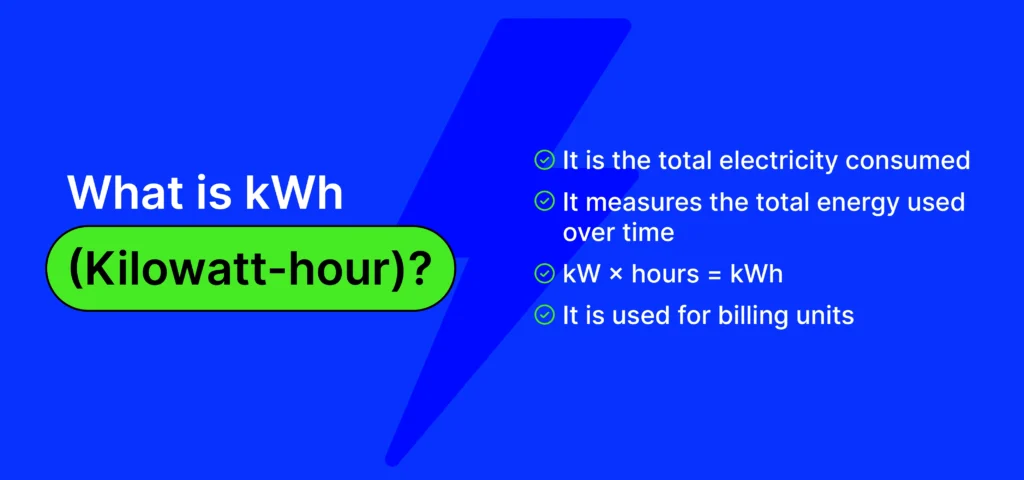 What is kWh
(Kilowatt-hour)?

It is the total electricity consumed

It measures the total energy used over time

kW × hours = kWh

It is used for billing units